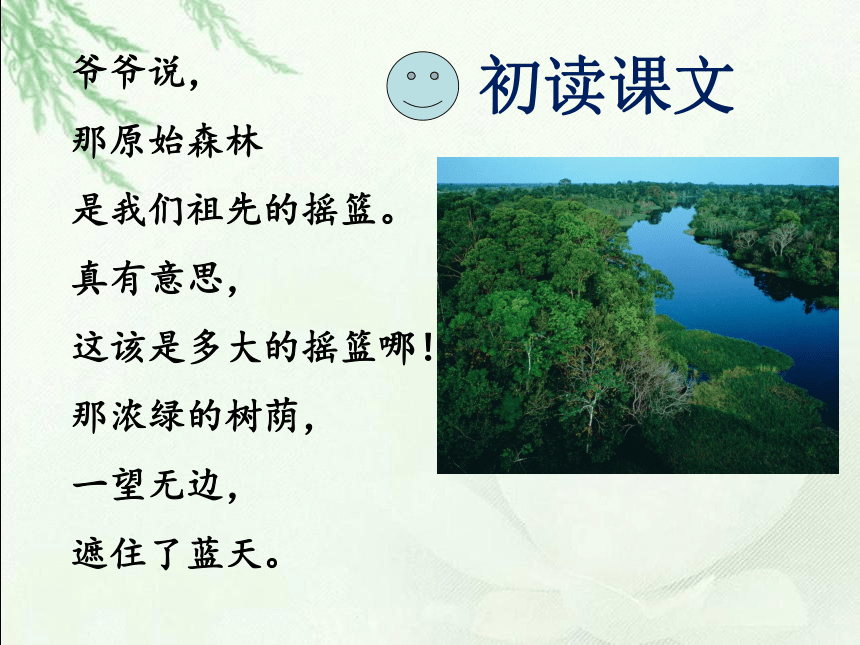 初读课文

爷爷说，
那原始森林
是我们祖先的摇篮。
真有意思，
这该是多大的摇篮哪！
那浓绿的树荫，
一望无边，
遮住了蓝天。